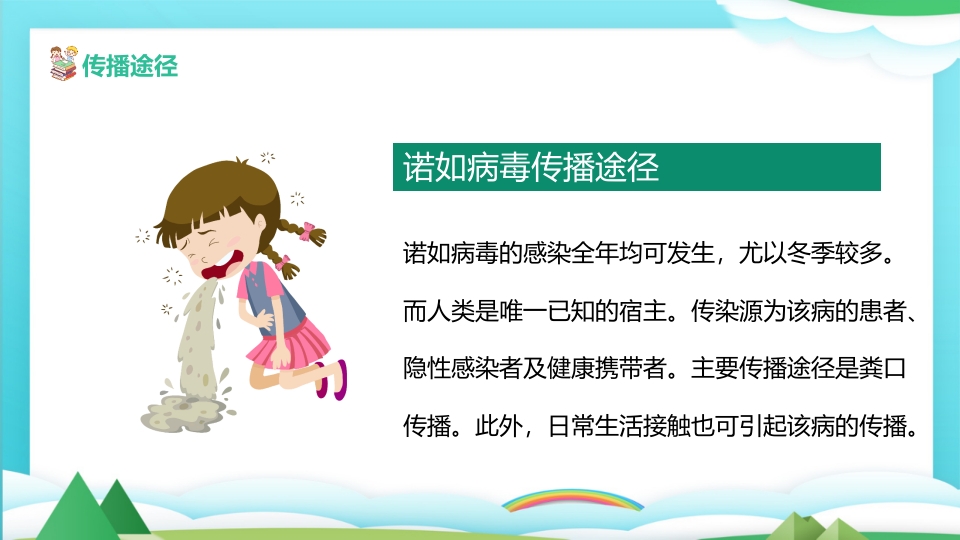 传播途径

诺如病毒传播途径

诺如病毒的感染全年均可发生，尤以冬季较多。而人类是唯一已知的宿主。传染源为该病的患者、隐性感染者及健康携带者。主要传播途径是粪口传播。此外，日常生活接触也可引起该病的传播。